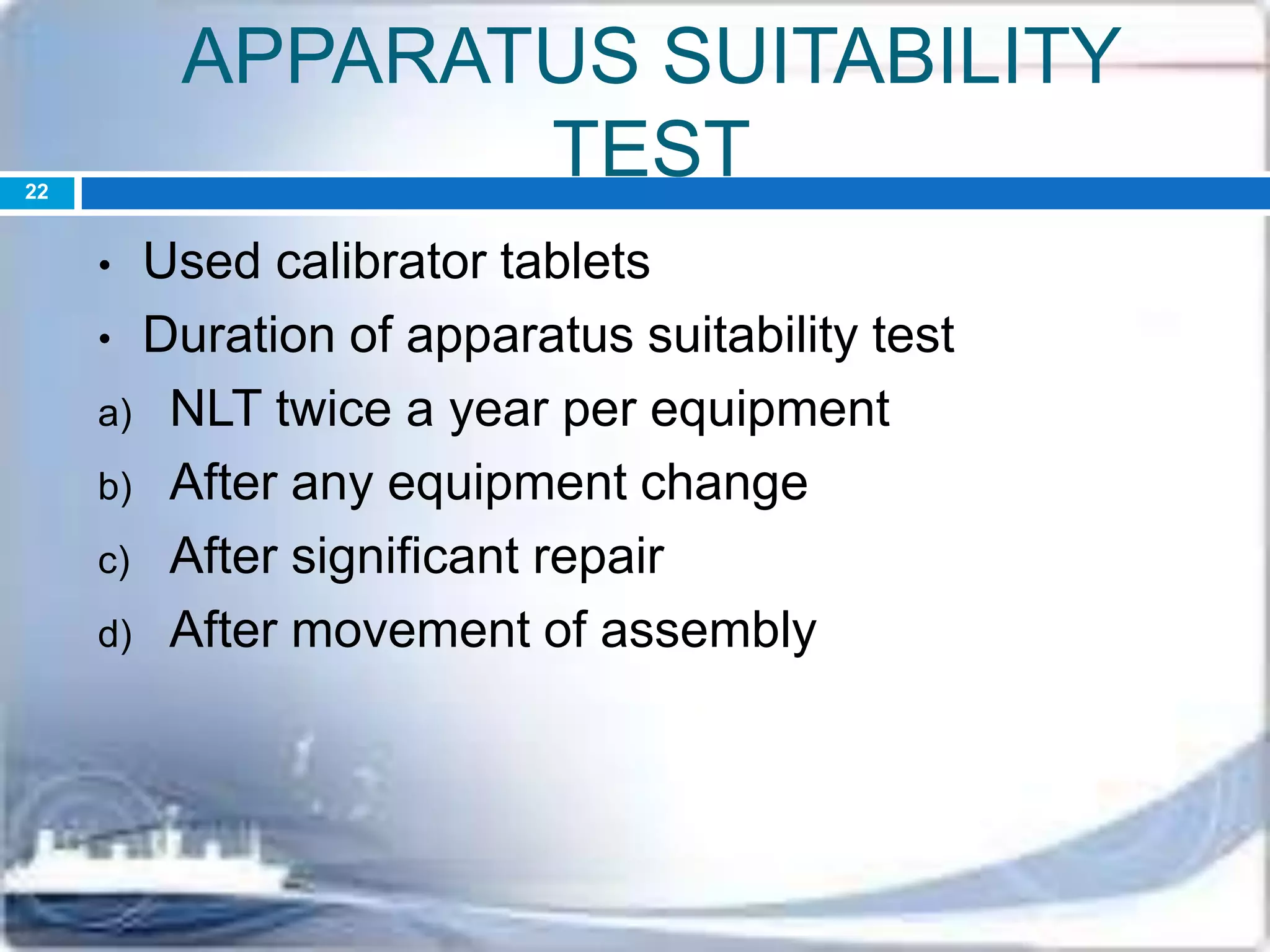 APPARATUS SUITABILITY TEST

22

• Used calibrator tablets
• Duration of apparatus suitability test
a) NLT twice a year per equipment
b) After any equipment change
c) After significant repair
d) After movement of assembly